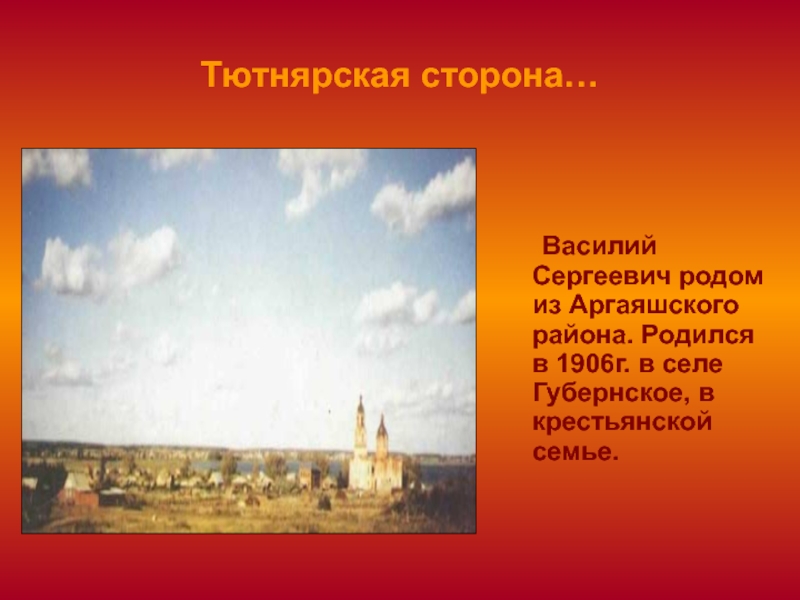 Тютнярская сторона…

Василий Сергеевич родом из Аргаяшского района. Родился в 1906г. в селе Губернское, в крестьянской семье.